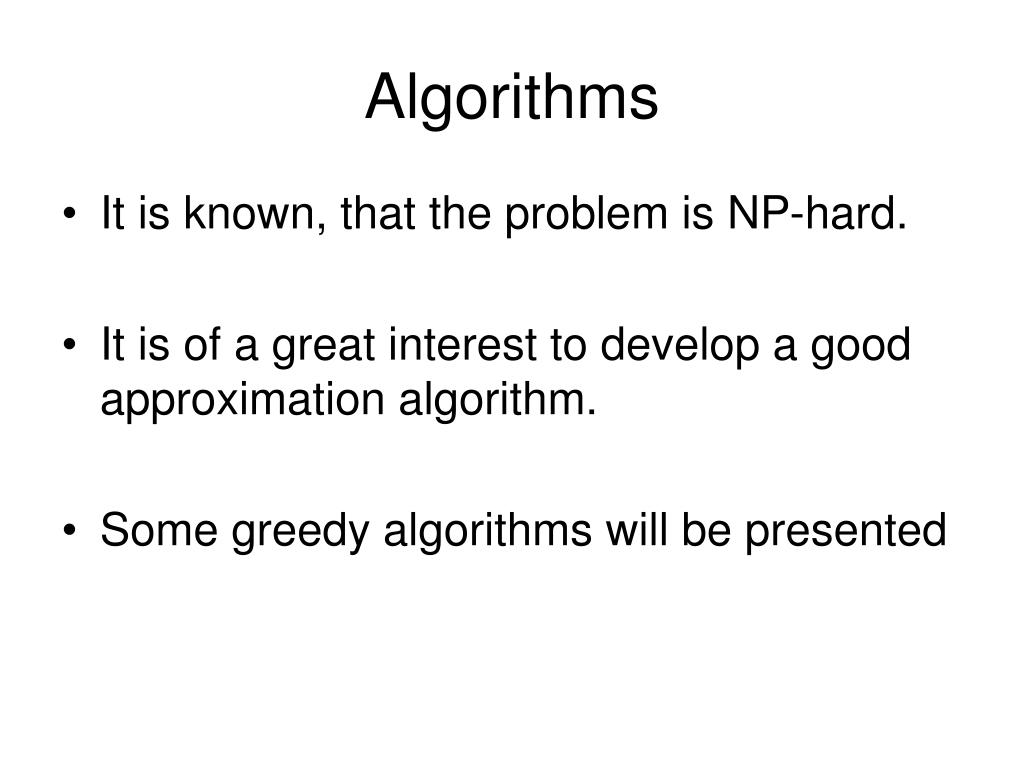 Algorithms

• It is known, that the problem is NP-hard.

• It is of a great interest to develop a good approximation algorithm.

• Some greedy algorithms will be presented